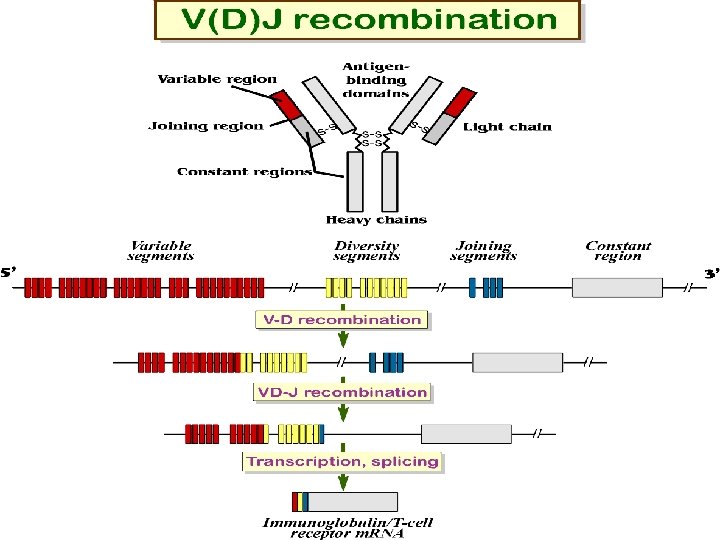 V(D)J recombination

Variable region

Antigen-binding domains

Joining region

S-S

S-S
S-S

S-S

Light chain

Constant regions

Heavy chains

Variable segments

Diversity segments

Joining segments

Constant region

5'

3'

V-D recombination

VD-J recombination

Transcription, splicing

Immunoglobulin/T-cell receptor mRNA